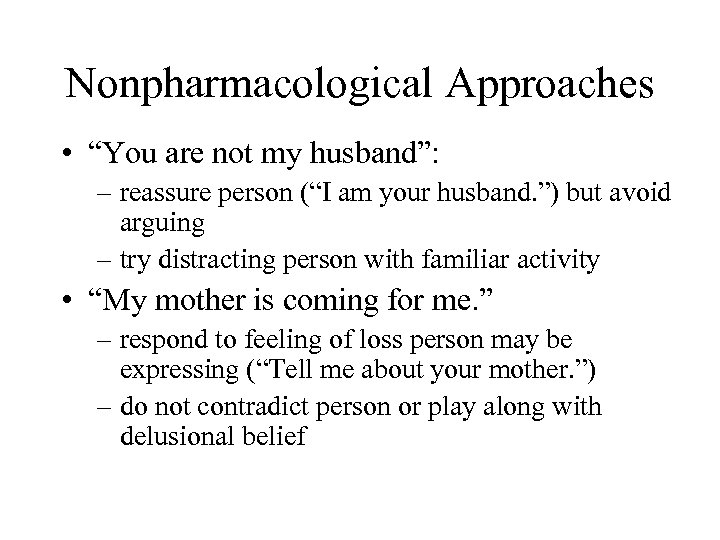 Nonpharmacological Approaches

• “You are not my husband”:
 – reassure person (“I am your husband.”) but avoid arguing
 – try distracting person with familiar activity
• “My mother is coming for me.”
 – respond to feeling of loss person may be expressing (“Tell me about your mother.”)
 – do not contradict person or play along with delusional belief